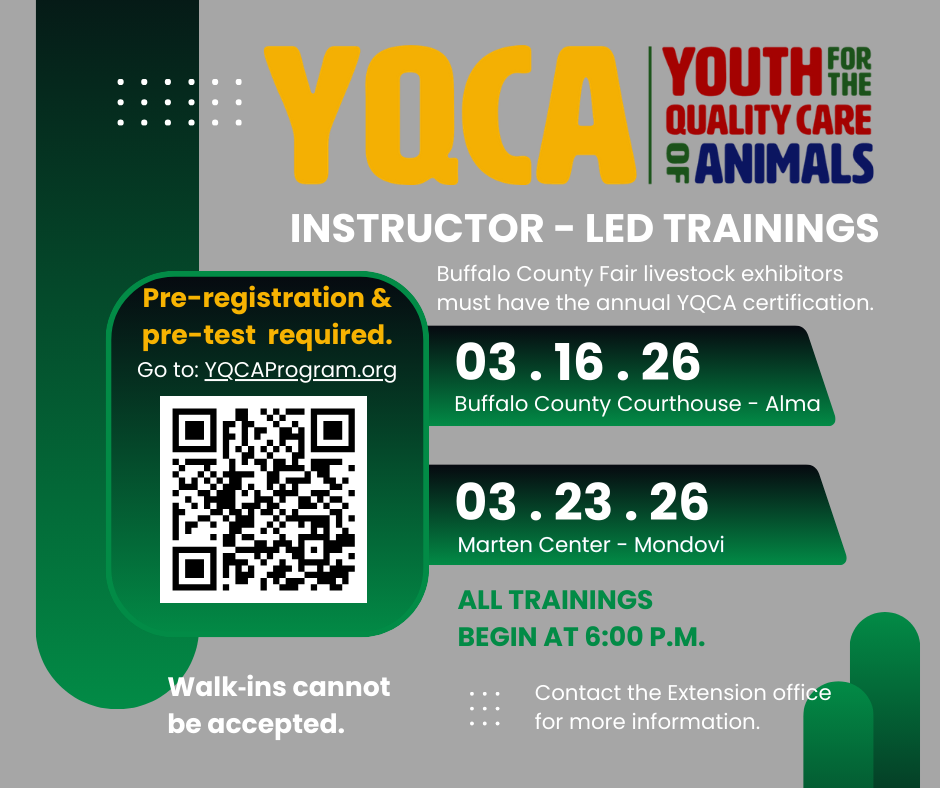 YQCA

YOUTH FOR THE QUALITY CARE OF ANIMALS

INSTRUCTOR - LED TRAININGS

Buffalo County Fair livestock exhibitors must have the annual YQCA certification.

Pre-registration & pre-test required.
Go to: YQCAProgram.org

03 . 16 . 26
Buffalo County Courthouse - Alma

03 . 23 . 26
Marten Center - Mondovi

ALL TRAININGS BEGIN AT 6:00 P.M.

Walk-ins cannot be accepted.

Contact the Extension office for more information.